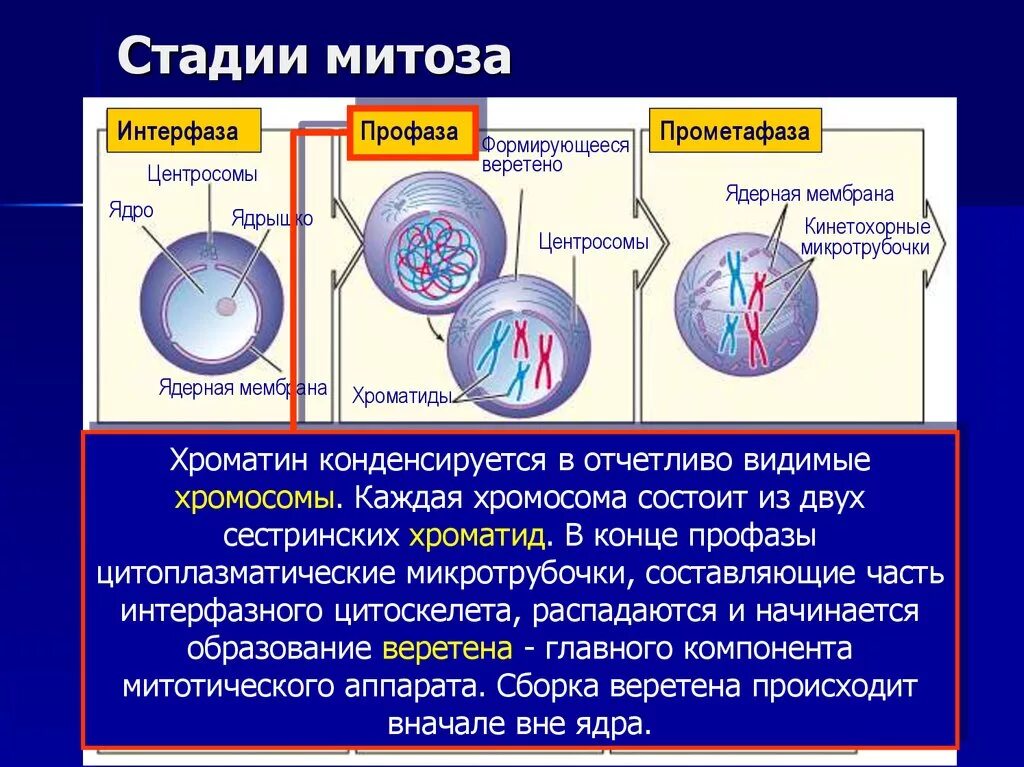 Стадии митоза

Интерфаза

Центросомы

Ядро

Ядрышко

Ядерная мембрана

Профаза

Формирующееся веретено

Центросомы

Хроматиды

Прометафаза

Ядерная мембрана

Кинетохорные микротрубочки

Хроматин конденсируется в отчетливо видимые хромосомы. Каждая хромосома состоит из двух сестринских хроматид. В конце профазы цитоплазматические микротрубочки, составляющие часть интерфазного цитоскелета, распадаются и начинается образование веретена - главного компонента митотического аппарата. Сборка веретена происходит вначале вне ядра.